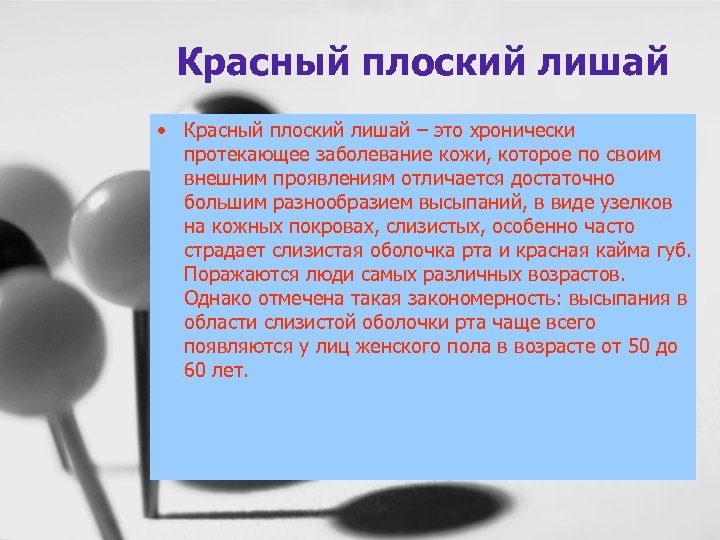 Красный плоский лишай

• Красный плоский лишай – это хронически протекающее заболевание кожи, которое по своим внешним проявлениям отличается достаточно большим разнообразием высыпаний, в виде узелков на кожных покровах, слизистых, особенно часто страдает слизистая оболочка рта и красная кайма губ. Поражаются люди самых различных возрастов. Однако отмечена такая закономерность: высыпания в области слизистой оболочки рта чаще всего появляются у лиц женского пола в возрасте от 50 до 60 лет.